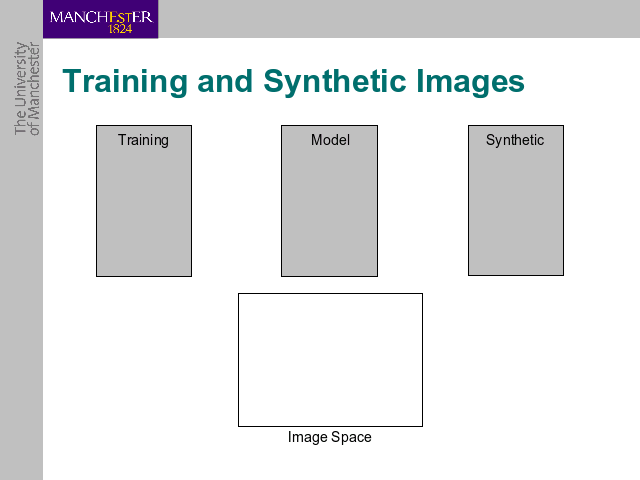 MANCHESTER
1824

The University of Manchester

Training and Synthetic Images

Training

Model

Synthetic

Image Space